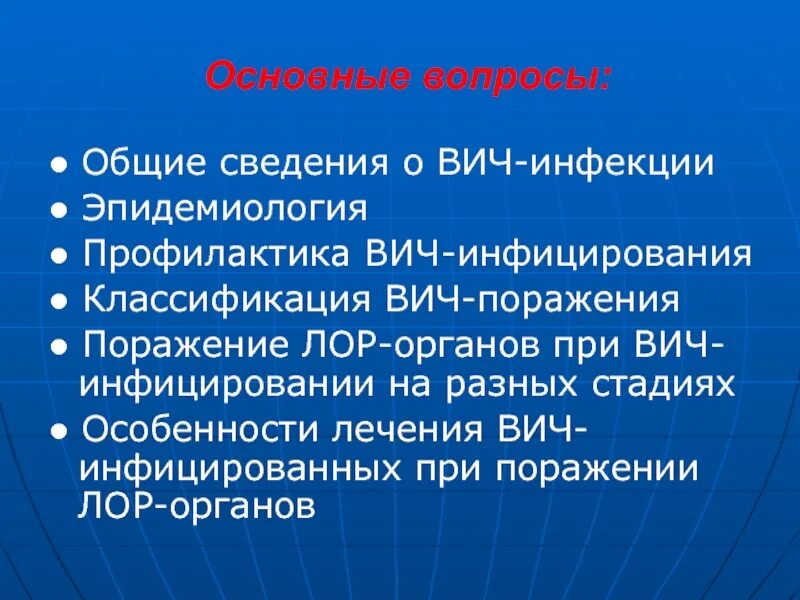 Основные вопросы:

● Общие сведения о ВИЧ-инфекции
● Эпидемиология
● Профилактика ВИЧ-инфицирования
● Классификация ВИЧ-поражения
● Поражение ЛОР-органов при ВИЧ-инфицировании на разных стадиях
● Особенности лечения ВИЧ-инфицированных при поражении ЛОР-органов